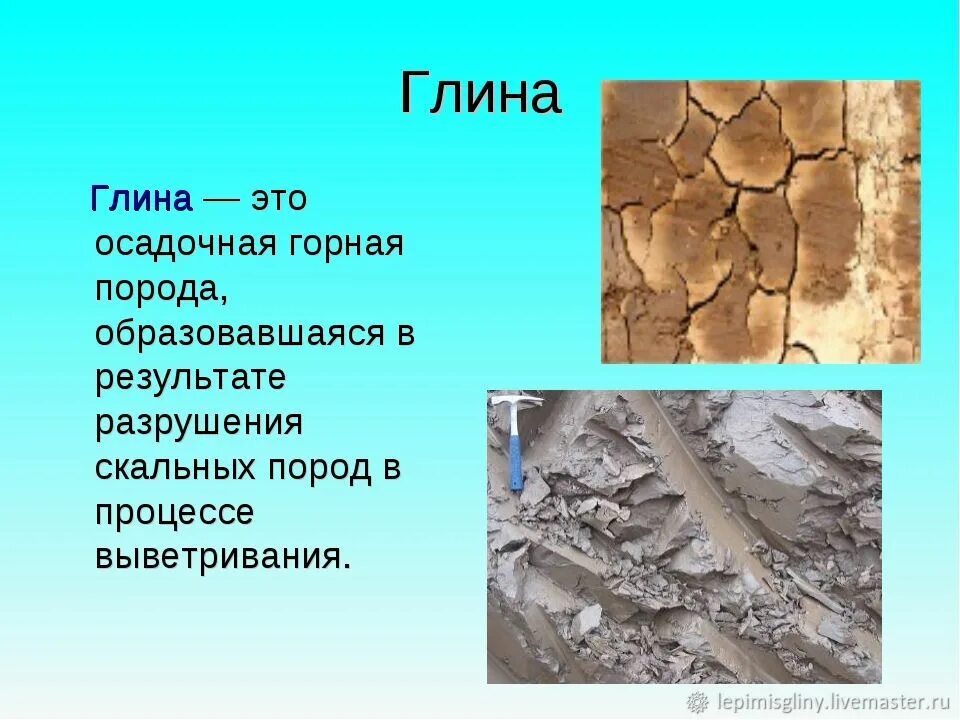 Глина

Глина — это осадочная горная порода, образовавшаяся в результате разрушения скальных пород в процессе выветривания.

lepimisgliny.livemaster.ru